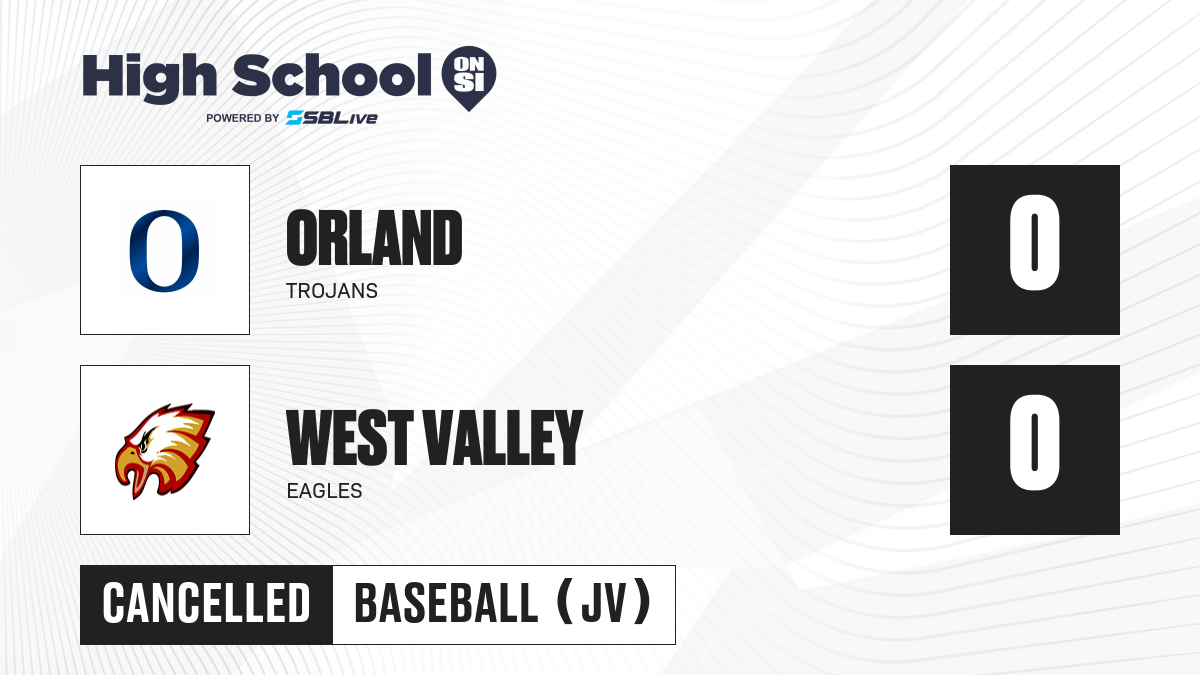 High School ON SI
POWERED BY SBLive

O

ORLAND
TROJANS

0

WEST VALLEY
EAGLES

0

CANCELLED
BASEBALL (JV)